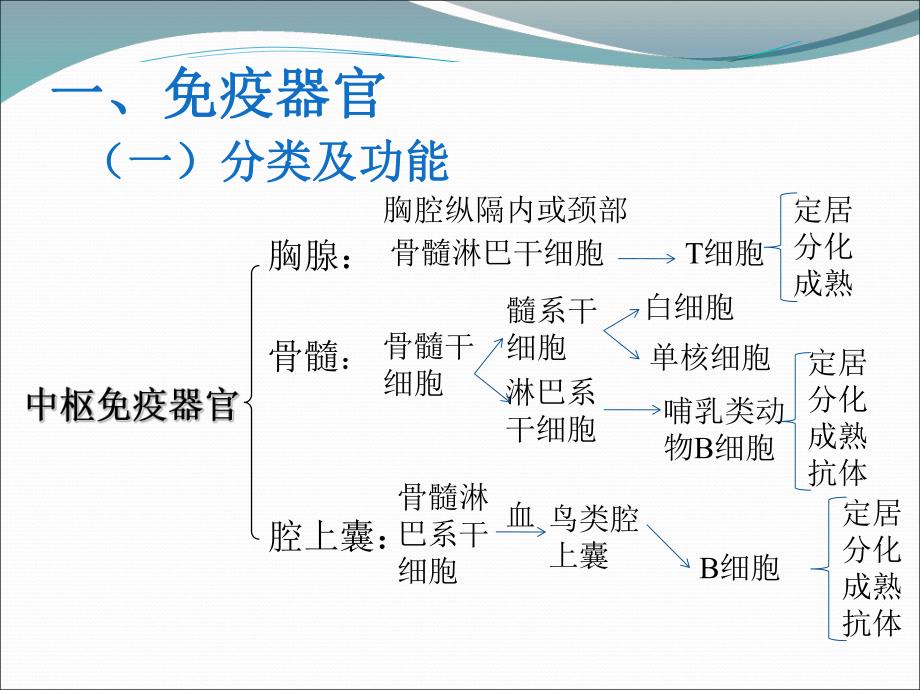 一、免疫器官

（一）分类及功能

中枢免疫器官

胸腺：

胸腔纵隔内或颈部

骨髓淋巴干细胞

T细胞

定居
分化
成熟

骨髓：

骨髓干细胞

髓系干细胞

白细胞

单核细胞

淋巴系干细胞

哺乳类动物B细胞

定居
分化
成熟
抗体

腔上囊：

骨髓淋巴系干细胞

血

鸟类腔上囊

B细胞

定居
分化
成熟
抗体